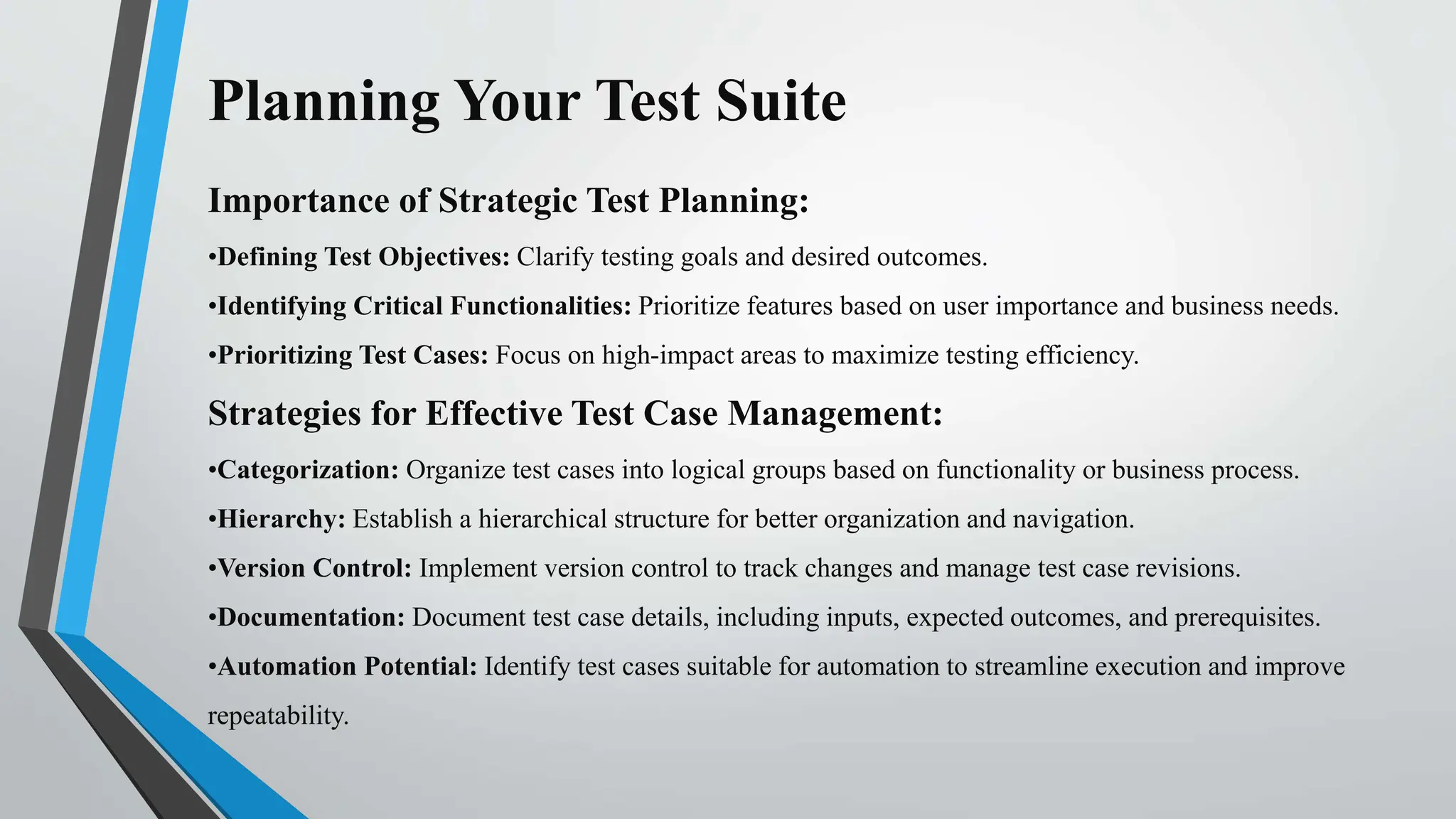 Planning Your Test Suite

Importance of Strategic Test Planning:

•Defining Test Objectives: Clarify testing goals and desired outcomes.

•Identifying Critical Functionalities: Prioritize features based on user importance and business needs.

•Prioritizing Test Cases: Focus on high-impact areas to maximize testing efficiency.

Strategies for Effective Test Case Management:

•Categorization: Organize test cases into logical groups based on functionality or business process.

•Hierarchy: Establish a hierarchical structure for better organization and navigation.

•Version Control: Implement version control to track changes and manage test case revisions.

•Documentation: Document test case details, including inputs, expected outcomes, and prerequisites.

•Automation Potential: Identify test cases suitable for automation to streamline execution and improve repeatability.